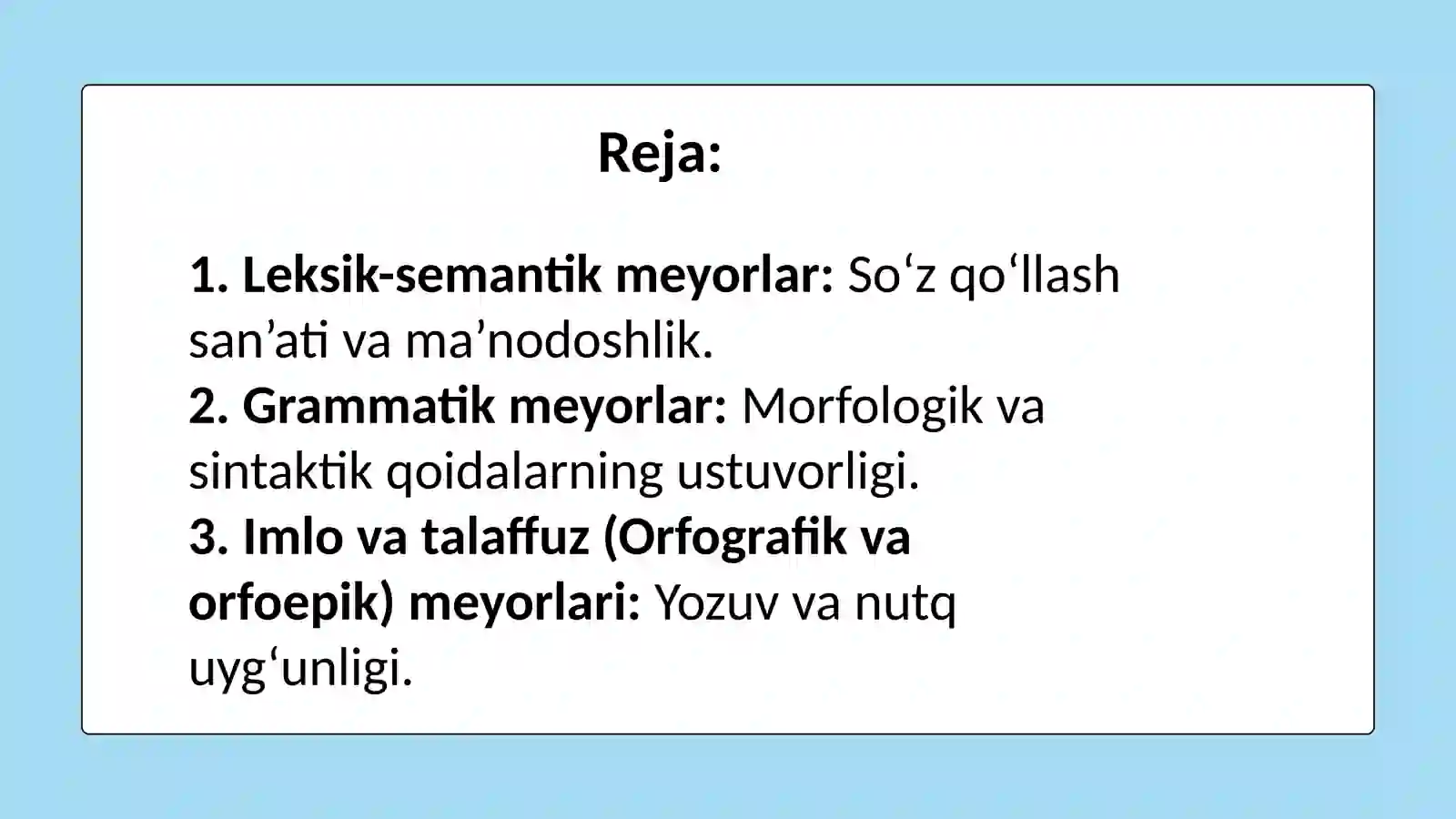 Reja:

1. Leksik-semantik meyorlar: So‘z qo‘llash san’ati va ma’nodoshlik.
2. Grammatik meyorlar: Morfologik va sintaktik qoidalarning ustuvorligi.
3. Imlo va talaffuz (Orfografik va orfoepik) meyorlari: Yozuv va nutq uyg‘unligi.